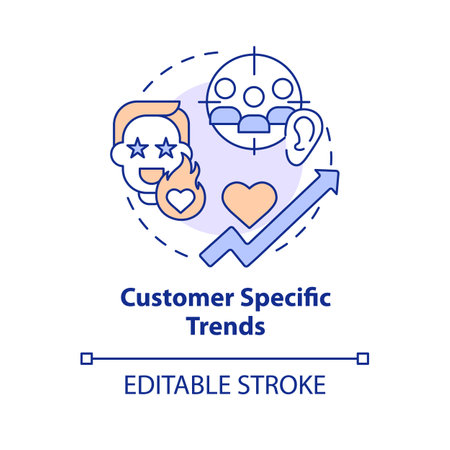 Customer Specific Trends

EDITABLE STROKE